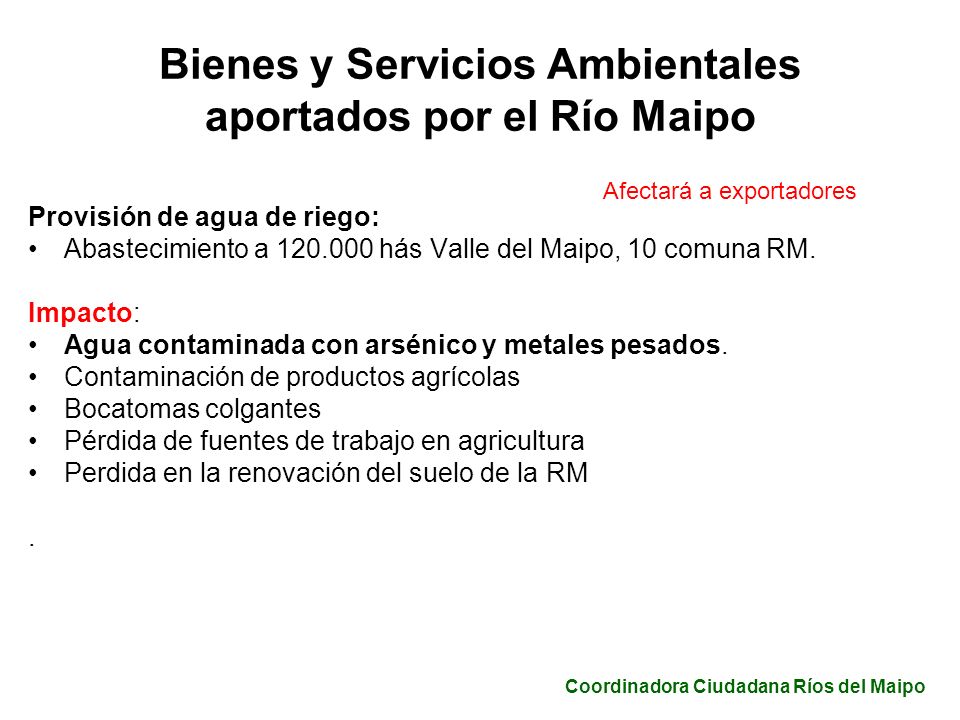 Bienes y Servicios Ambientales aportados por el Río Maipo

Afectará a exportadores

Provisión de agua de riego:
• Abastecimiento a 120.000 hás Valle del Maipo, 10 comuna RM.

Impacto:
• Agua contaminada con arsénico y metales pesados.
• Contaminación de productos agrícolas
• Bocatomas colgantes
• Pérdida de fuentes de trabajo en agricultura
• Perdida en la renovación del suelo de la RM

.

Coordinadora Ciudadana Ríos del Maipo